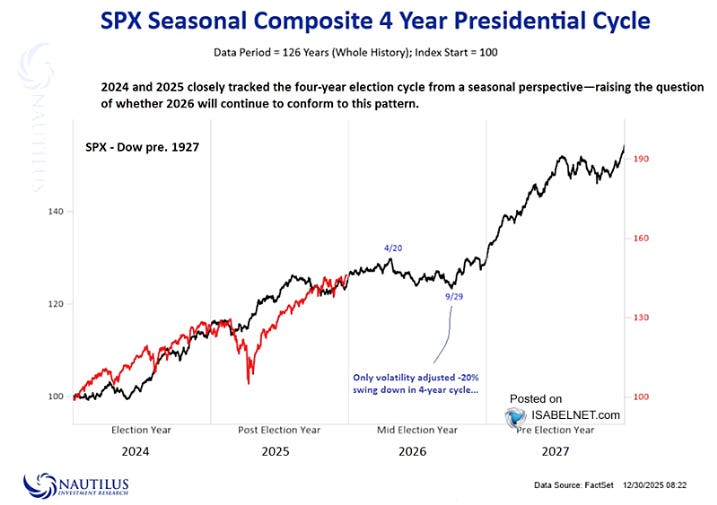 SPX Seasonal Composite 4 Year Presidential Cycle

Data Period = 126 Years (Whole History); Index Start = 100

2024 and 2025 closely tracked the four-year election cycle from a seasonal perspective—raising the question of whether 2026 will continue to conform to this pattern.

NAUTILUS

SPX - Dow pre. 1927

140
120
100

190
160
130
100

4/20
9/29

Only volatility adjusted -20% swing down in 4-year cycle...

Posted on
ISABELNET.com

Election Year
Post Election Year
Mid Election Year
Pre Election Year

2024
2025
2026
2027

NAUTILUS
INVESTMENT RESEARCH

Data Source: FactSet 12/30/2025 08:22